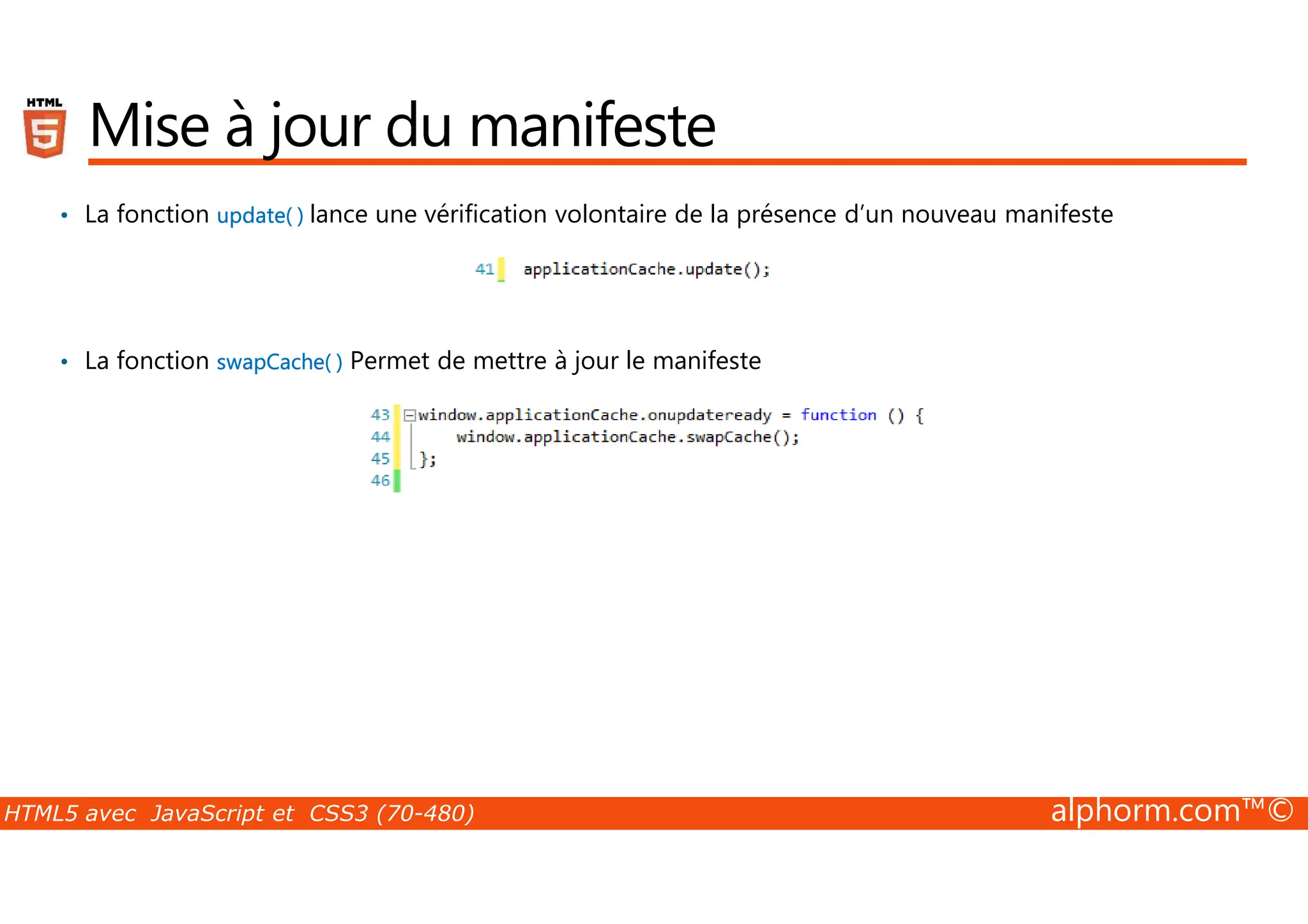 HTML 5

Mise à jour du manifeste

• La fonction update() lance une vérification volontaire de la présence d'un nouveau manifeste

41 applicationCache.update();

• La fonction swapCache() Permet de mettre à jour le manifeste

43 window.applicationCache.onupdateready = function () {
44     window.applicationCache.swapCache();
45 };
46

HTML5 avec JavaScript et CSS3 (70-480)

alphorm.com™©